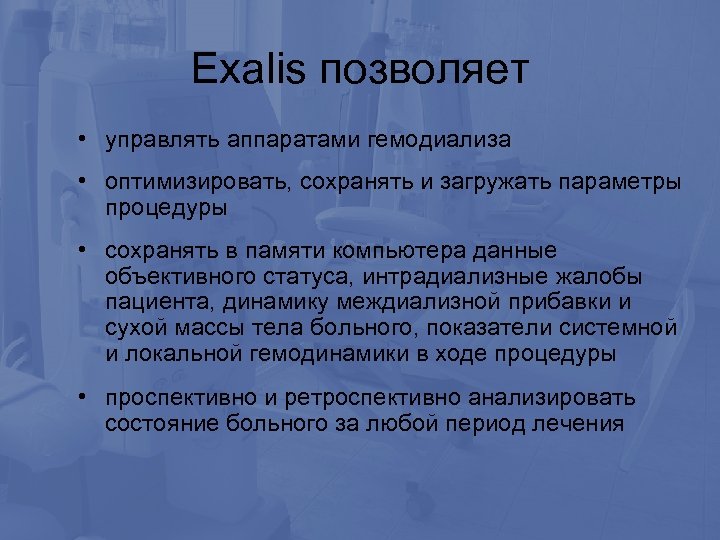 Exalis позволяет

• управлять аппаратами гемодиализа

• оптимизировать, сохранять и загружать параметры процедуры

• сохранять в памяти компьютера данные объективного статуса, интрадиализные жалобы пациента, динамику междиализной прибавки и сухой массы тела больного, показатели системной и локальной гемодинамики в ходе процедуры

• проспективно и ретроспективно анализировать состояние больного за любой период лечения